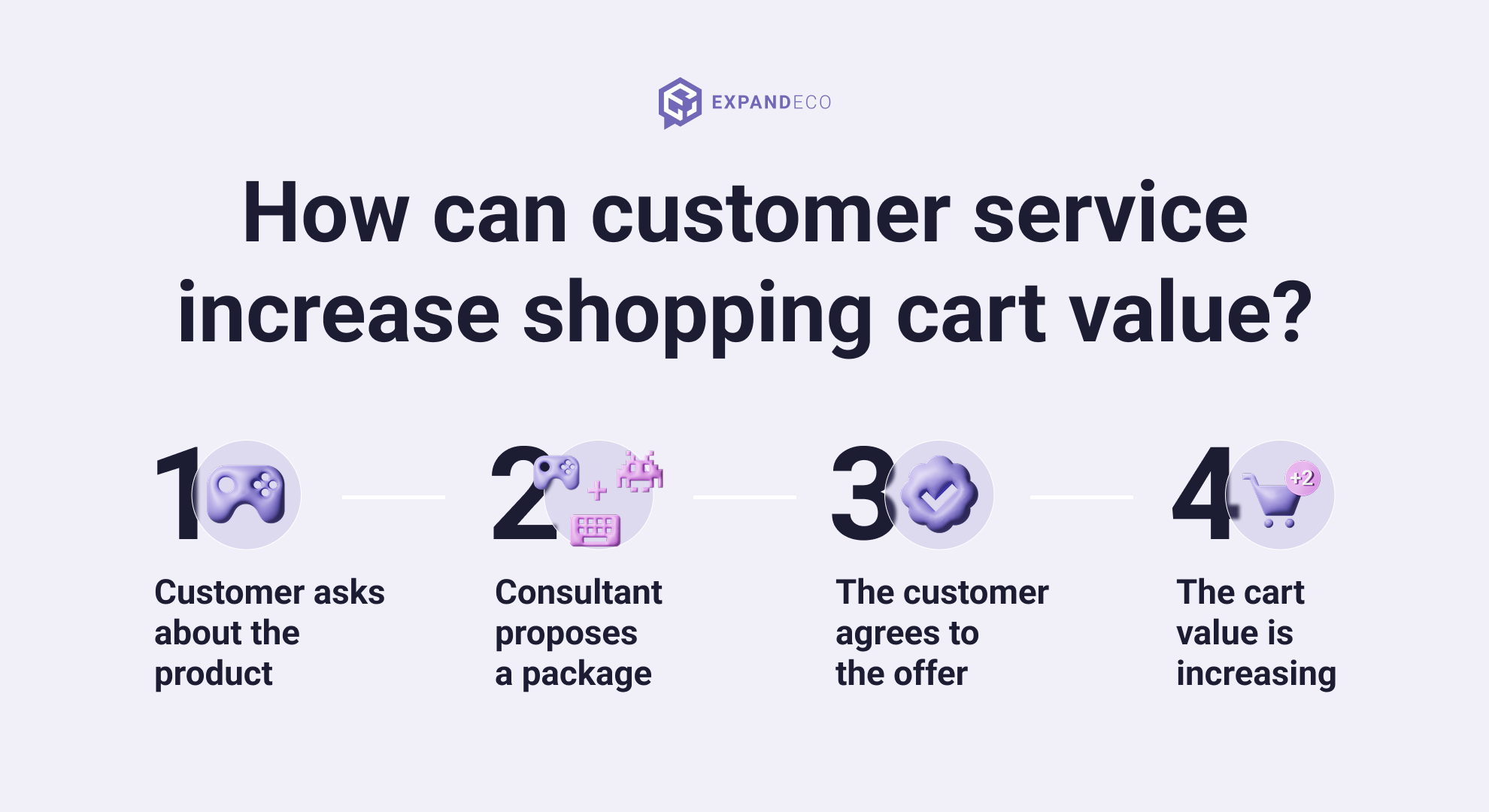 EXPANDECO

How can customer service increase shopping cart value?

1
Customer asks about the product

2
Consultant proposes a package

3
The customer agrees to the offer

4
+2
The cart value is increasing